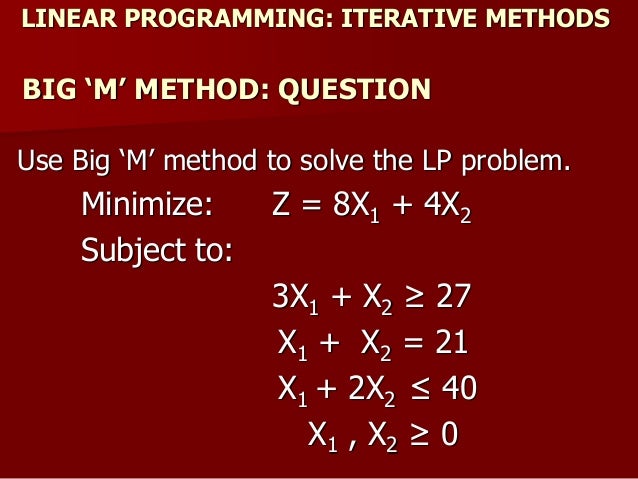 LINEAR PROGRAMMING: ITERATIVE METHODS

BIG ‘M’ METHOD: QUESTION

Use Big ‘M’ method to solve the LP problem.

Minimize: $Z = 8X_1 + 4X_2$

Subject to:

$3X_1 + X_2 \geq 27$

$X_1 + X_2 = 21$

$X_1 + 2X_2 \leq 40$

$X_1 , X_2 \geq 0$